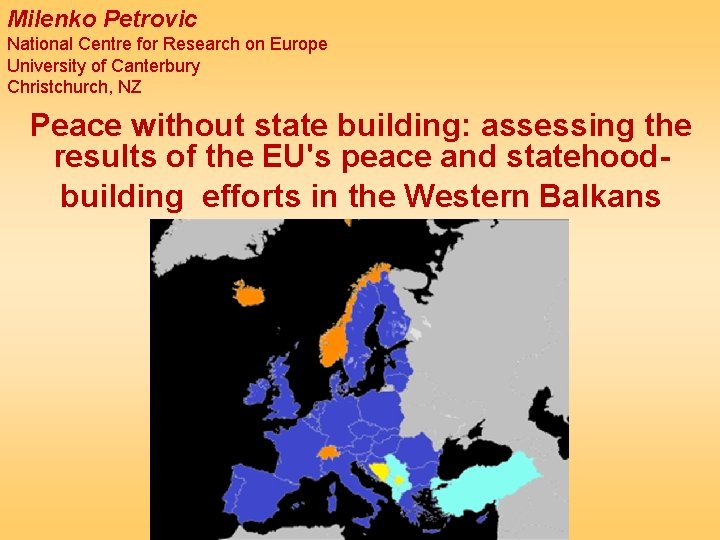 Milenko Petrovic
National Centre for Research on Europe
University of Canterbury
Christchurch, NZ

Peace without state building: assessing the results of the EU's peace and statehood-building efforts in the Western Balkans